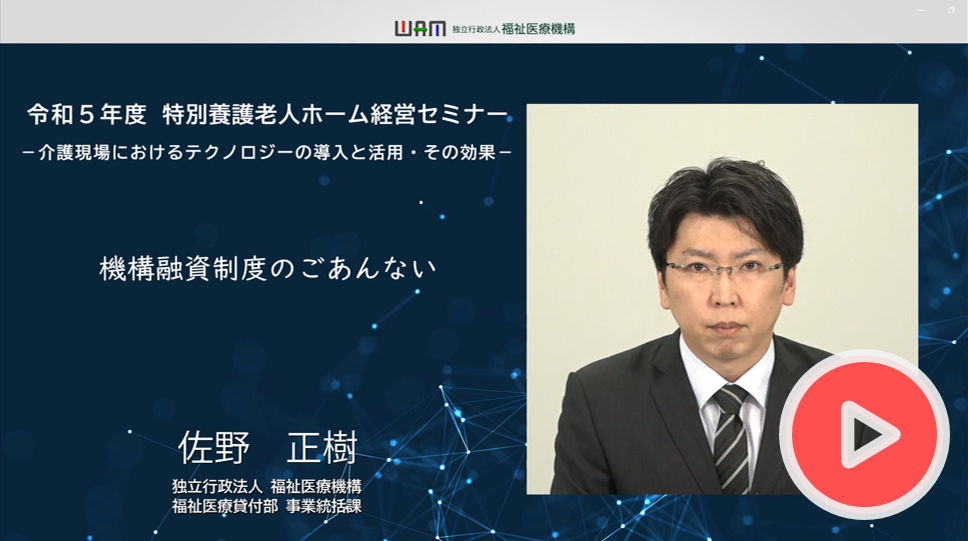 WAM 独立行政法人 福祉医療機構

令和５年度 特別養護老人ホーム経営セミナー

－介護現場におけるテクノロジーの導入と活用・その効果－

機構融資制度のごあんない

佐野 正樹

独立行政法人 福祉医療機構
福祉医療貸付部 事業統括課